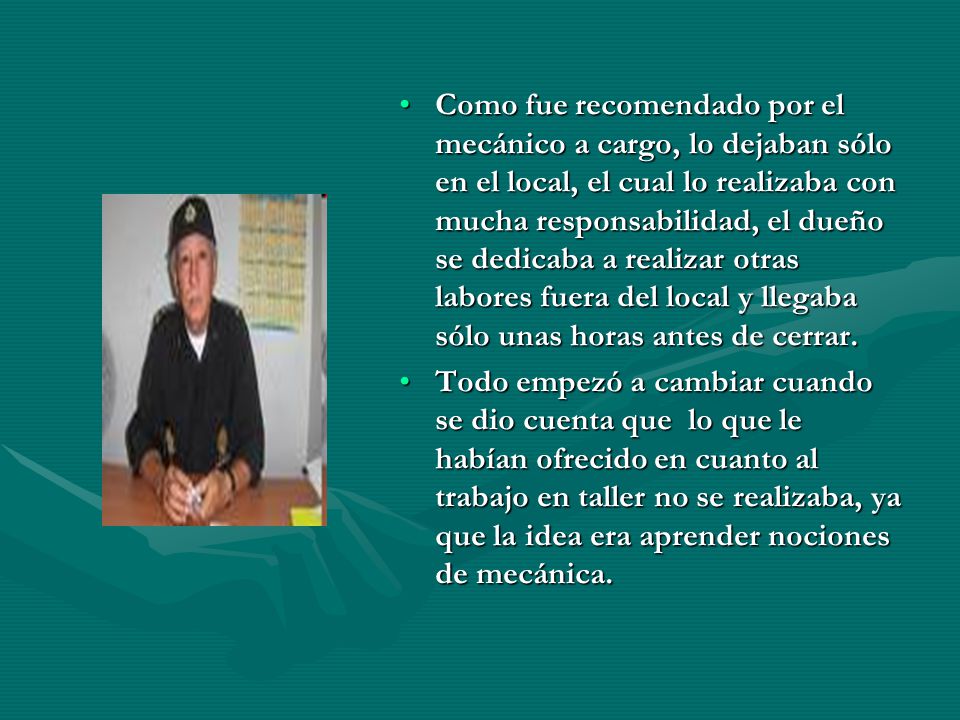 • Como fue recomendado por el mecánico a cargo, lo dejaban sólo en el local, el cual lo realizaba con mucha responsabilidad, el dueño se dedicaba a realizar otras labores fuera del local y llegaba sólo unas horas antes de cerrar.

• Todo empezó a cambiar cuando se dio cuenta que lo que le habían ofrecido en cuanto al trabajo en taller no se realizaba, ya que la idea era aprender nociones de mecánica.